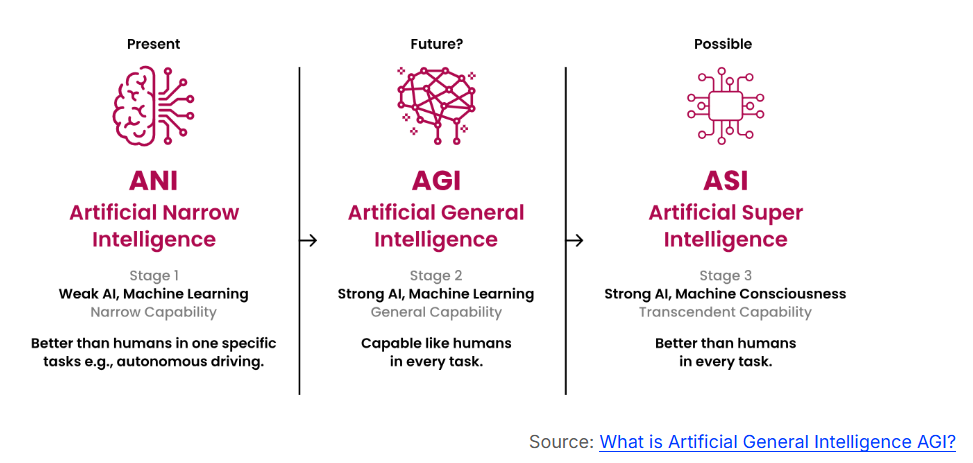 Present

ANI
Artificial Narrow Intelligence

Stage 1
Weak AI, Machine Learning
Narrow Capability

Better than humans in one specific tasks e.g., autonomous driving.

Future?

AGI
Artificial General Intelligence

Stage 2
Strong AI, Machine Learning
General Capability

Capable like humans in every task.

Possible

ASI
Artificial Super Intelligence

Stage 3
Strong AI, Machine Consciousness
Transcendent Capability

Better than humans in every task.

Source: What is Artificial General Intelligence AGI?